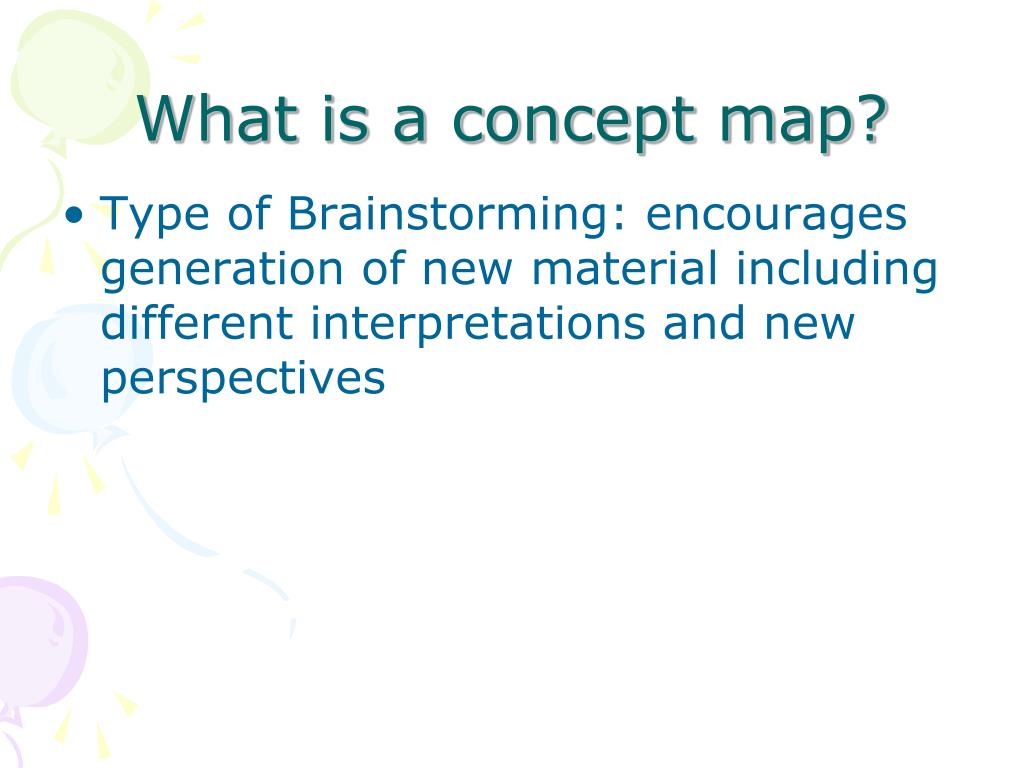 What is a concept map?

• Type of Brainstorming: encourages generation of new material including different interpretations and new perspectives